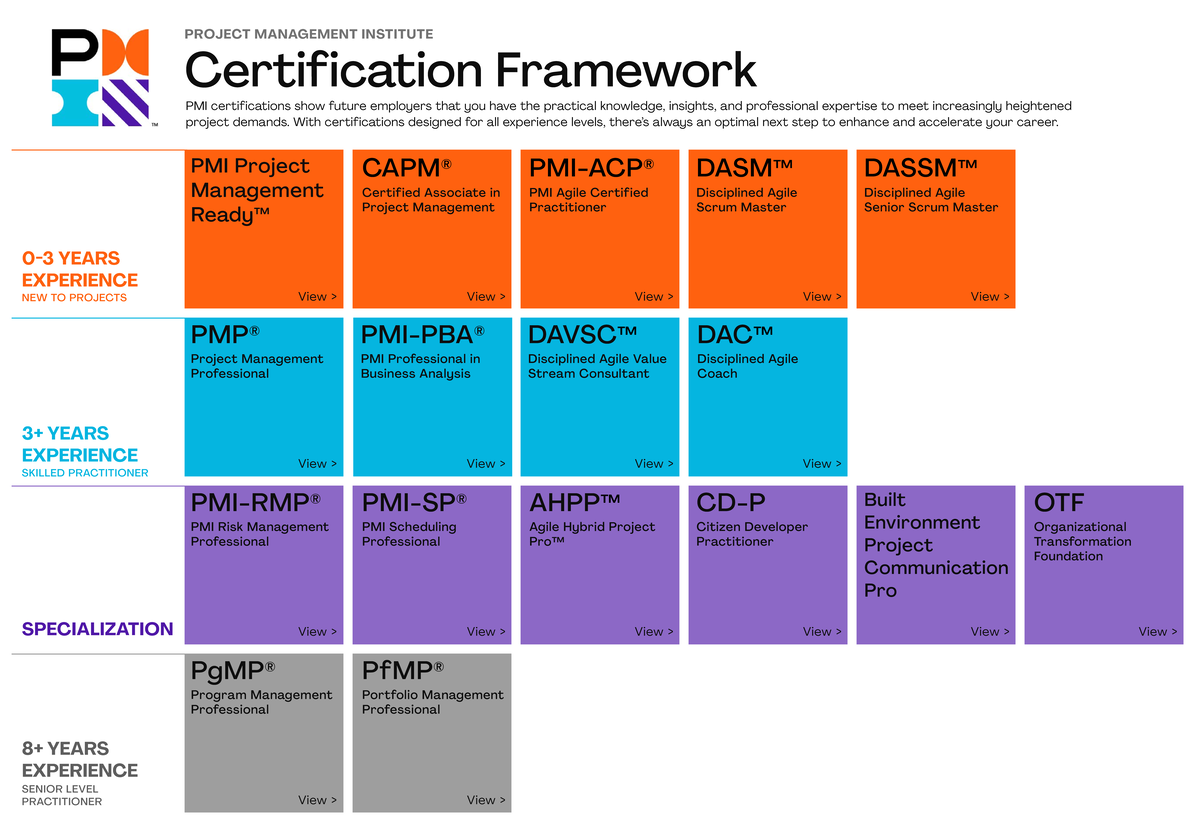 PMI™

PROJECT MANAGEMENT INSTITUTE

Certification Framework

PMI certifications show future employers that you have the practical knowledge, insights, and professional expertise to meet increasingly heightened project demands. With certifications designed for all experience levels, there's always an optimal next step to enhance and accelerate your career.

0-3 YEARS EXPERIENCE
NEW TO PROJECTS

PMI Project Management Ready™
View >

CAPM®
Certified Associate in Project Management
View >

PMI-ACP®
PMI Agile Certified Practitioner
View >

DASM™
Disciplined Agile Scrum Master
View >

DASSM™
Disciplined Agile Senior Scrum Master
View >

3+ YEARS EXPERIENCE
SKILLED PRACTITIONER

PMP®
Project Management Professional
View >

PMI-PBA®
PMI Professional in Business Analysis
View >

DAVSC™
Disciplined Agile Value Stream Consultant
View >

DAC™
Disciplined Agile Coach
View >

SPECIALIZATION

PMI-RMP®
PMI Risk Management Professional
View >

PMI-SP®
PMI Scheduling Professional
View >

AHPP™
Agile Hybrid Project Pro™
View >

CD-P
Citizen Developer Practitioner
View >

Built Environment Project Communication Pro
View >

OTF
Organizational Transformation Foundation
View >

8+ YEARS EXPERIENCE
SENIOR LEVEL PRACTITIONER

PgMP®
Program Management Professional
View >

PfMP®
Portfolio Management Professional
View >